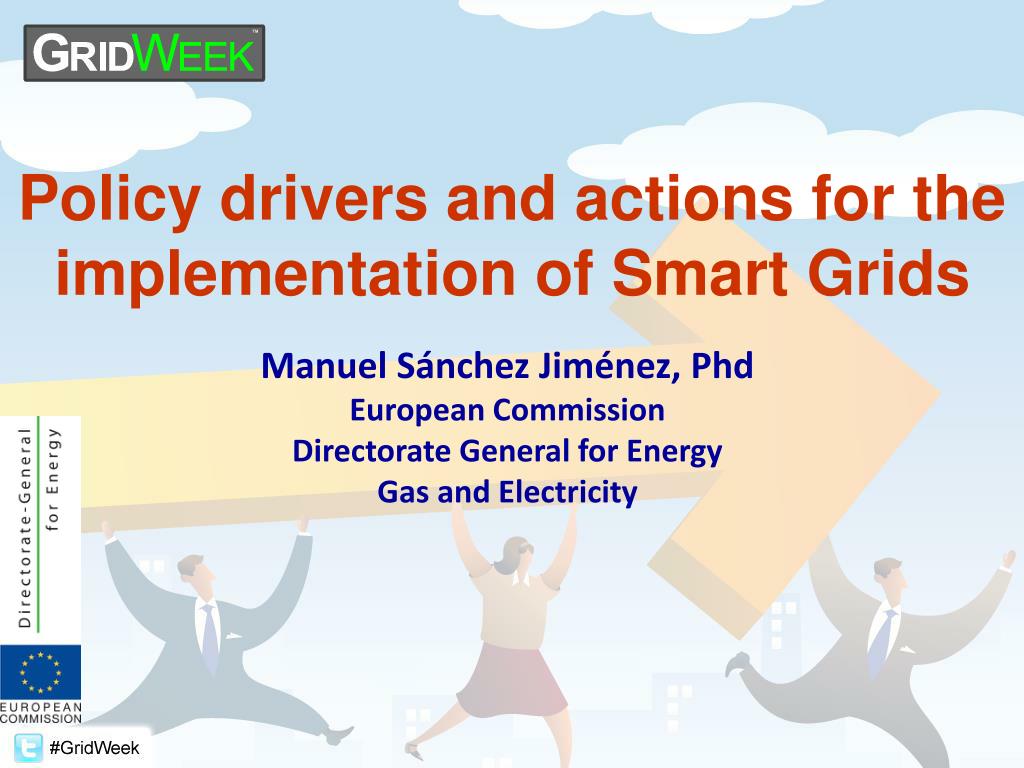 GRIDWEEK™

Policy drivers and actions for the implementation of Smart Grids

Manuel Sánchez Jiménez, Phd
European Commission
Directorate General for Energy
Gas and Electricity

Directorate-General for Energy

EUROPEAN COMMISSION

#GridWeek